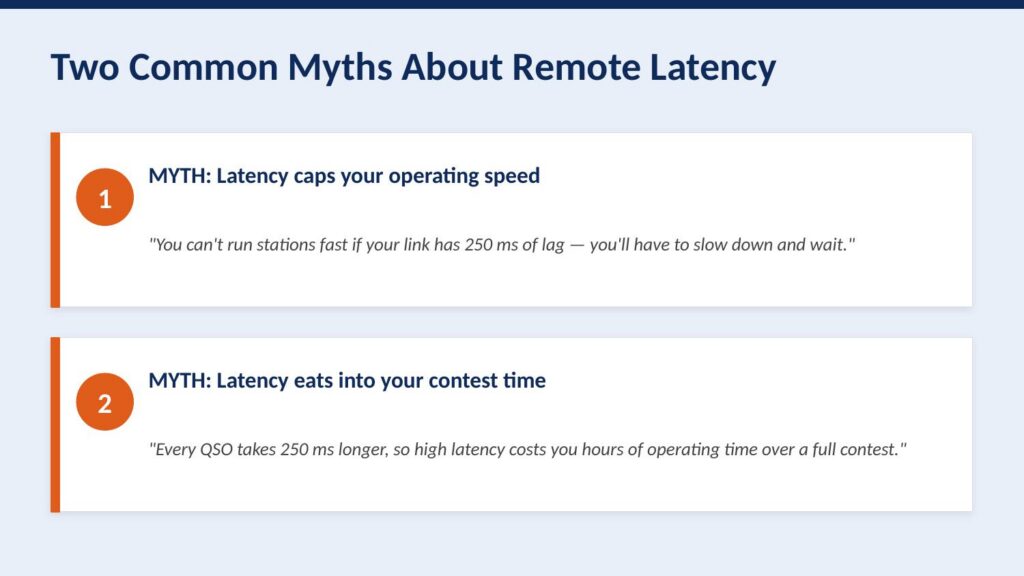 Two Common Myths About Remote Latency

1

MYTH: Latency caps your operating speed

"You can't run stations fast if your link has 250 ms of lag — you'll have to slow down and wait."

2

MYTH: Latency eats into your contest time

"Every QSO takes 250 ms longer, so high latency costs you hours of operating time over a full contest."